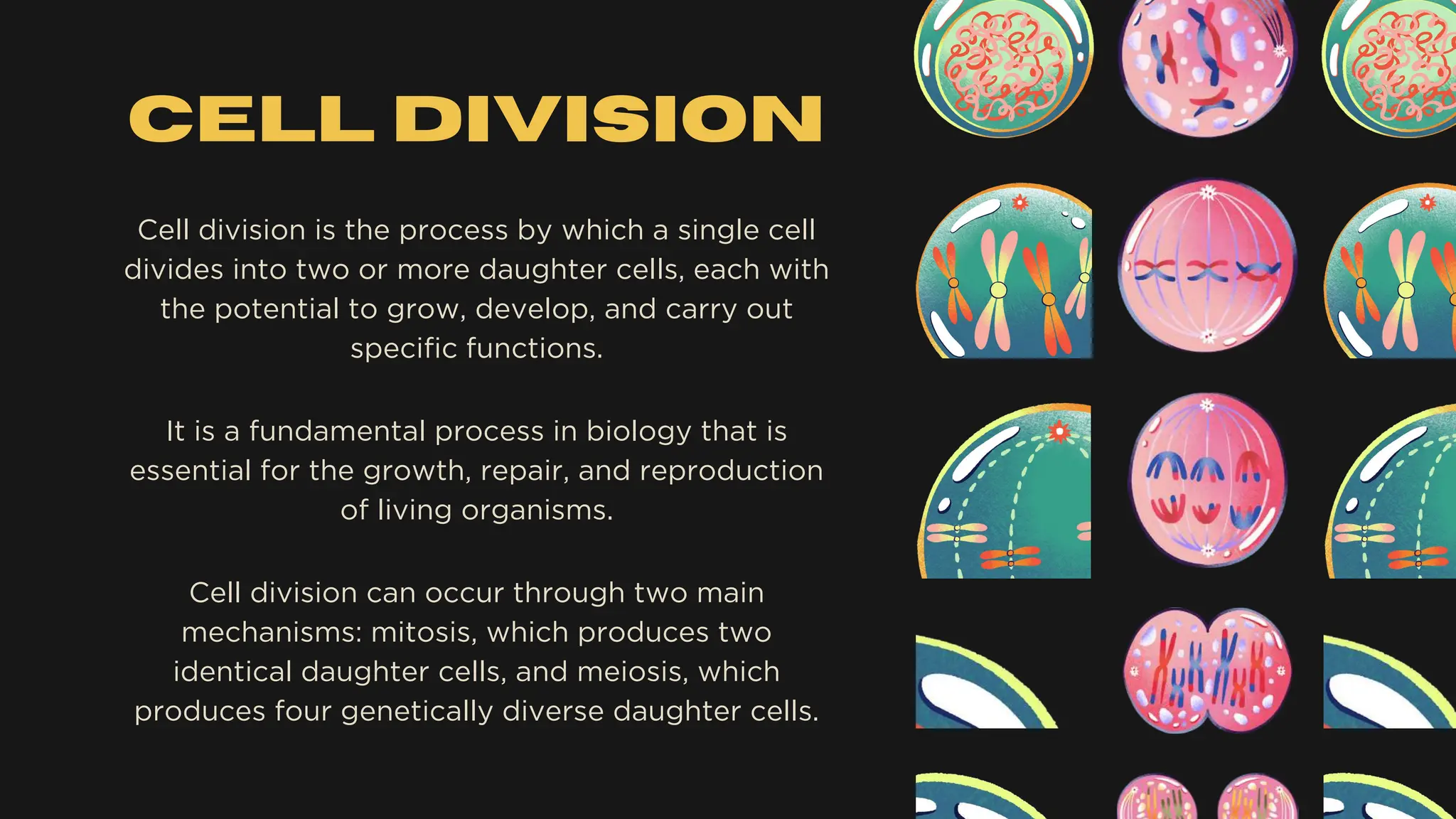 CELL DIVISION

Cell division is the process by which a single cell divides into two or more daughter cells, each with the potential to grow, develop, and carry out specific functions.

It is a fundamental process in biology that is essential for the growth, repair, and reproduction of living organisms.

Cell division can occur through two main mechanisms: mitosis, which produces two identical daughter cells, and meiosis, which produces four genetically diverse daughter cells.